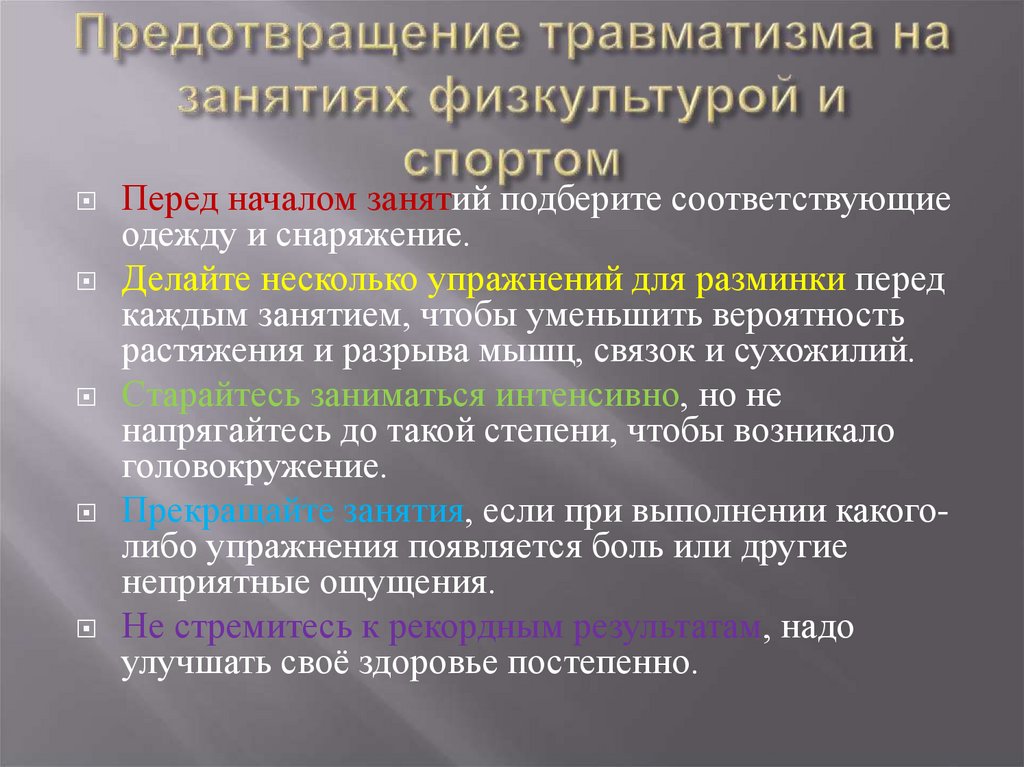 Предотвращение травматизма на занятиях физкультурой и спортом

Перед началом занятий подберите соответствующие одежду и снаряжение.

Делайте несколько упражнений для разминки перед каждым занятием, чтобы уменьшить вероятность растяжения и разрыва мышц, связок и сухожилий.

Старайтесь заниматься интенсивно, но не напрягайтесь до такой степени, чтобы возникало головокружение.

Прекращайте занятия, если при выполнении какого-либо упражнения появляется боль или другие неприятные ощущения.

Не стремитесь к рекордным результатам, надо улучшать своё здоровье постепенно.